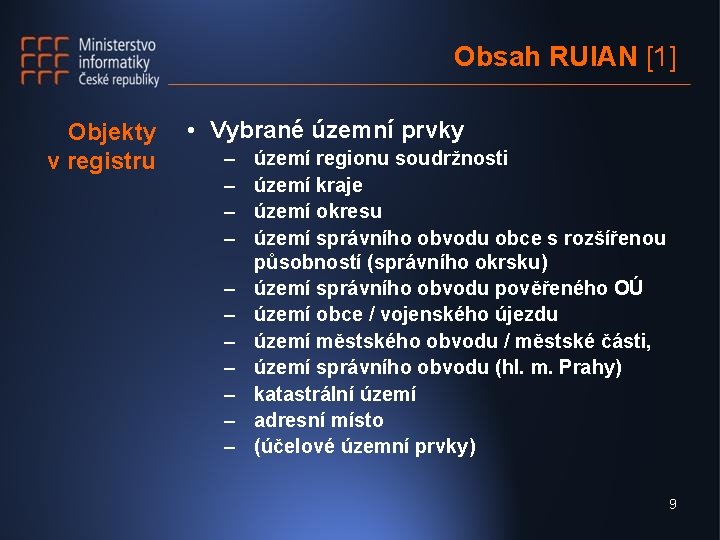 Ministerstvo informatiky České republiky

Obsah RUIAN [1]

Objekty v registru

• Vybrané územní prvky
– území regionu soudržnosti
– území kraje
– území okresu
– území správního obvodu obce s rozšířenou působností (správního okrsku)
– území správního obvodu pověřeného OÚ
– území obce / vojenského újezdu
– území městského obvodu / městské části,
– území správního obvodu (hl. m. Prahy)
– katastrální území
– adresní místo
– (účelové územní prvky)

9